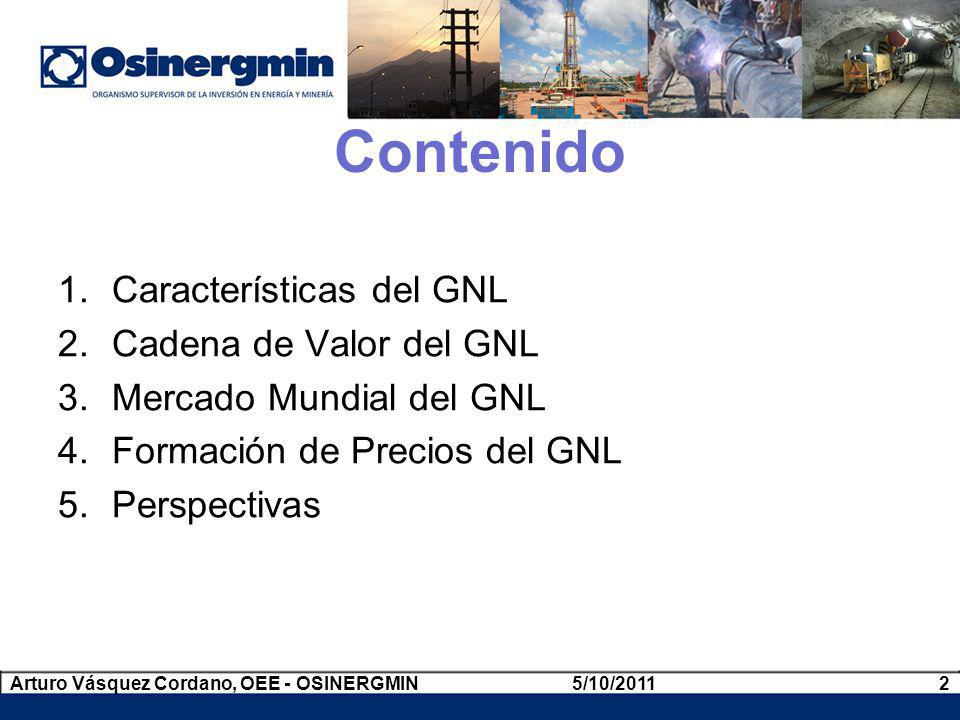 Osinergmin
ORGANISMO SUPERVISOR DE LA INVERSIÓN EN ENERGÍA Y MINERÍA

Contenido

1. Características del GNL
2. Cadena de Valor del GNL
3. Mercado Mundial del GNL
4. Formación de Precios del GNL
5. Perspectivas

Arturo Vásquez Cordano, OEE - OSINERGMIN 5/10/2011 2